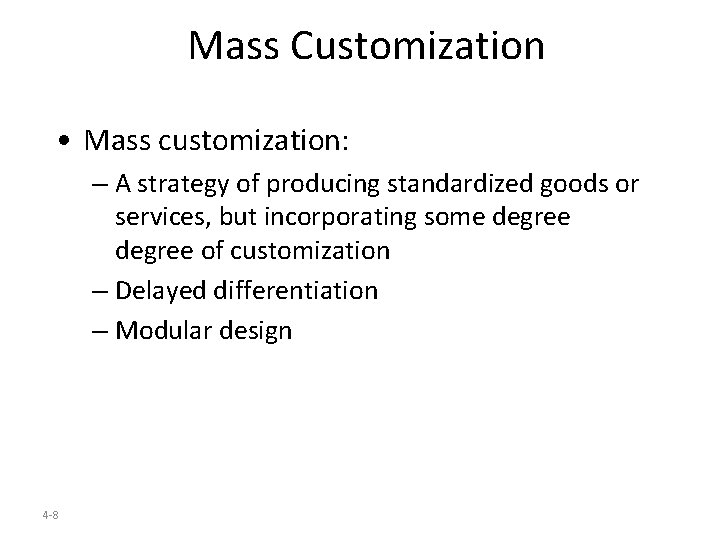 Mass Customization

• Mass customization:

– A strategy of producing standardized goods or services, but incorporating some degree degree of customization

– Delayed differentiation

– Modular design

4-8